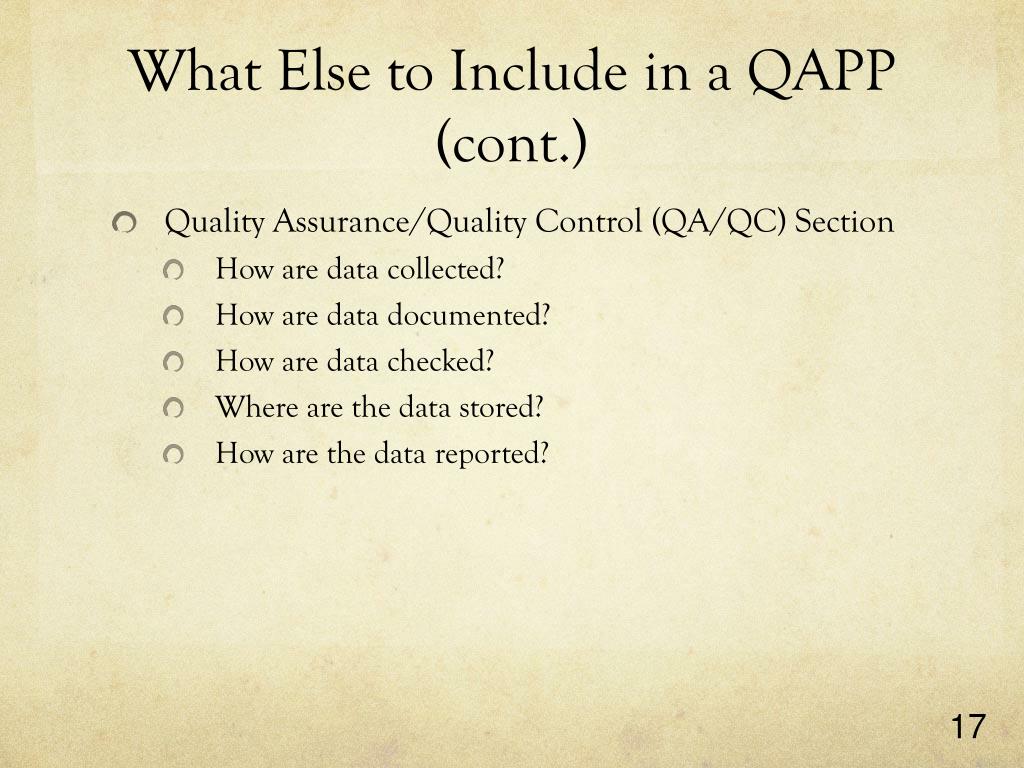 What Else to Include in a QAPP (cont.)

Quality Assurance/Quality Control (QA/QC) Section

How are data collected?

How are data documented?

How are data checked?

Where are the data stored?

How are the data reported?

17